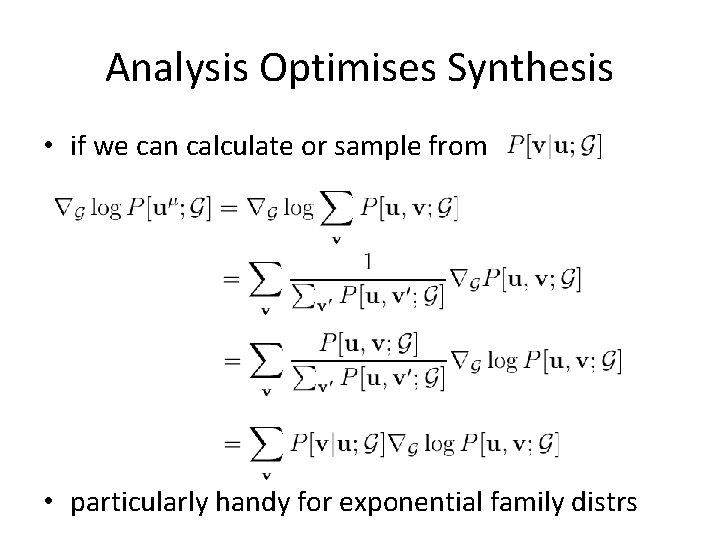 Analysis Optimises Synthesis

• if we can calculate or sample from $P[\mathbf{v}|\mathbf{u};\mathcal{G}]$

$\nabla_{\mathcal{G}} \log P[\mathbf{u}^{\mu};\mathcal{G}] = \nabla_{\mathcal{G}} \log \sum_{\mathbf{v}} P[\mathbf{u},\mathbf{v};\mathcal{G}]$

$= \sum_{\mathbf{v}} \frac{1}{\sum_{\mathbf{v}'} P[\mathbf{u},\mathbf{v}';\mathcal{G}]} \nabla_{\mathcal{G}} P[\mathbf{u},\mathbf{v};\mathcal{G}]$

$= \sum_{\mathbf{v}} \frac{P[\mathbf{u},\mathbf{v};\mathcal{G}]}{\sum_{\mathbf{v}'} P[\mathbf{u},\mathbf{v}';\mathcal{G}]} \nabla_{\mathcal{G}} \log P[\mathbf{u},\mathbf{v};\mathcal{G}]$

$= \sum_{\mathbf{v}} P[\mathbf{v}|\mathbf{u};\mathcal{G}] \nabla_{\mathcal{G}} \log P[\mathbf{u},\mathbf{v};\mathcal{G}]$

• particularly handy for exponential family distrs